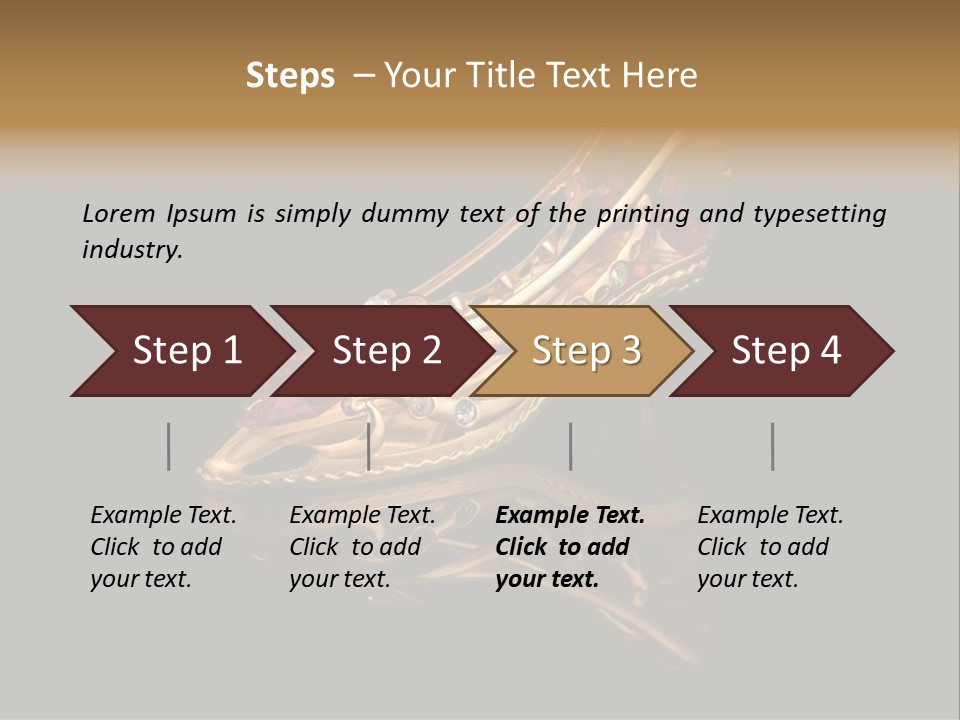 Steps – Your Title Text Here

Lorem Ipsum is simply dummy text of the printing and typesetting industry.

Step 1

Step 2

Step 3

Step 4

Example Text. Click to add your text.

Example Text. Click to add your text.

Example Text. Click to add your text.

Example Text. Click to add your text.